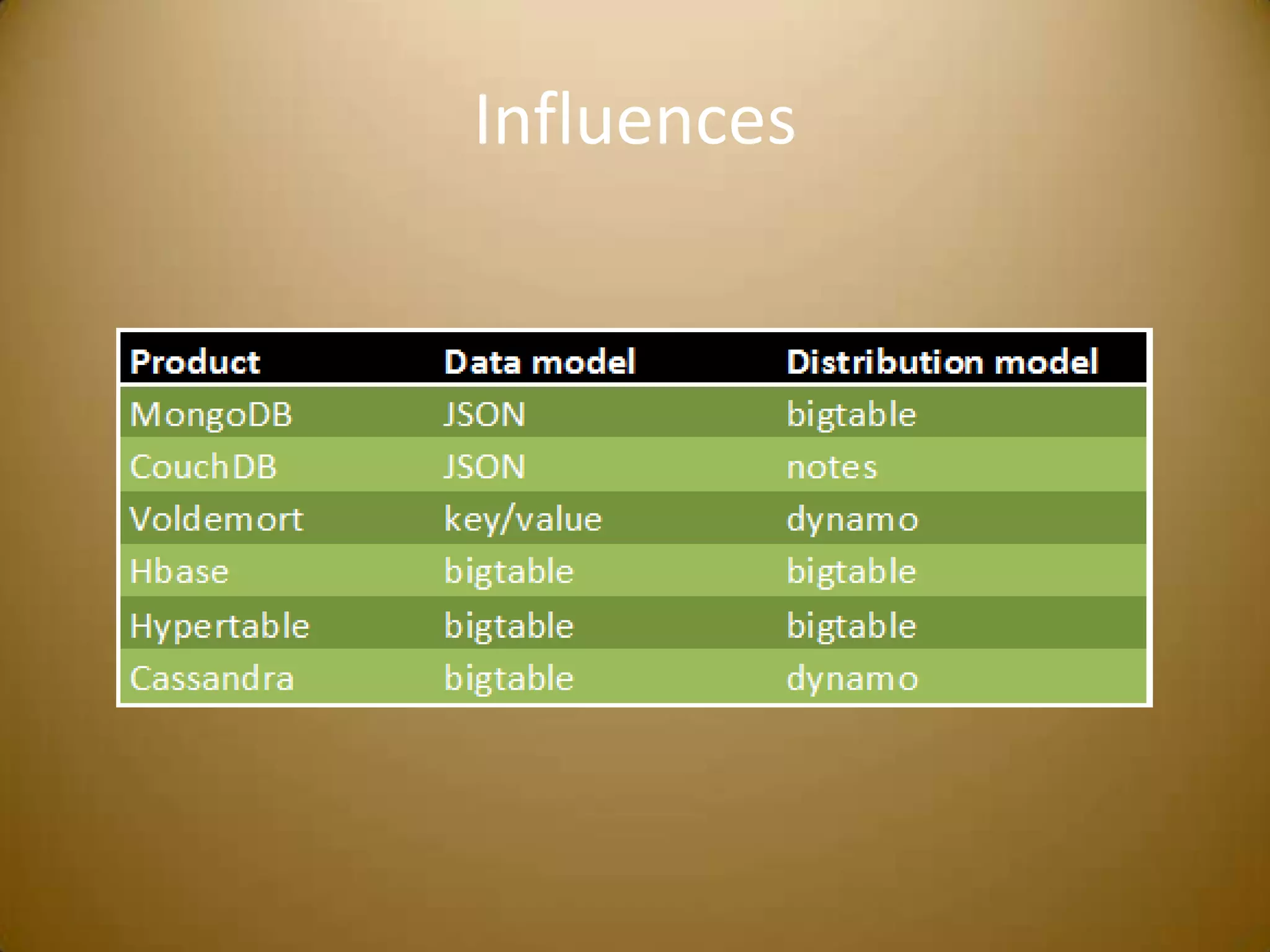 Influences

| Product | Data model | Distribution model |
|---|---|---|
| MongoDB | JSON | bigtable |
| CouchDB | JSON | notes |
| Voldemort | key/value | dynamo |
| Hbase | bigtable | bigtable |
| Hypertable | bigtable | bigtable |
| Cassandra | bigtable | dynamo |